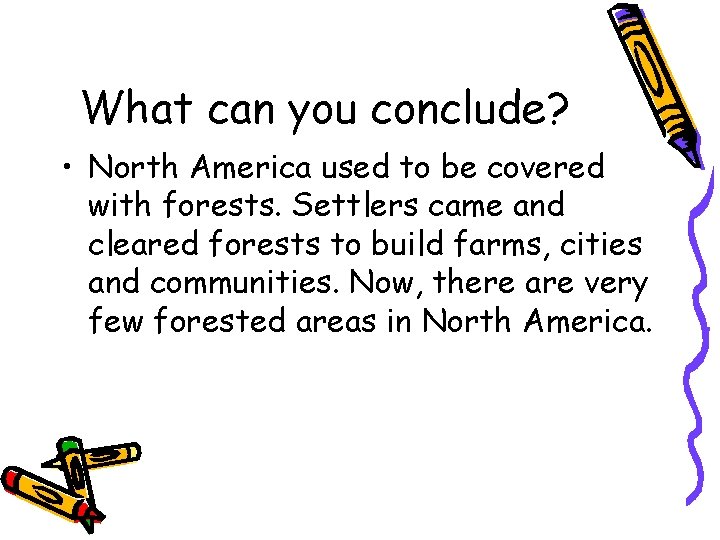 What can you conclude?

• North America used to be covered with forests. Settlers came and cleared forests to build farms, cities and communities. Now, there are very few forested areas in North America.